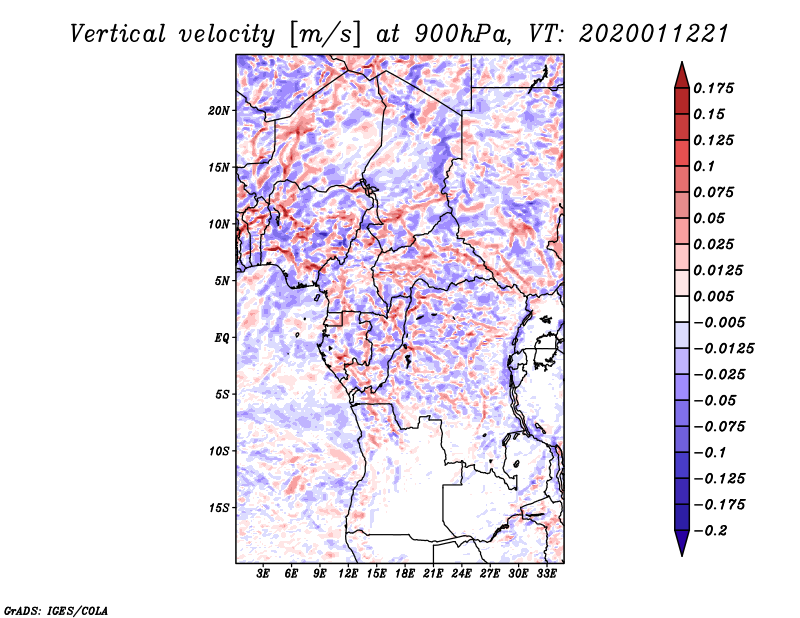 Vertical velocity [m/s] at 900hPa, VT: 2020011221

20N
15N
10N
5N
EQ
5S
10S
15S

3E 6E 9E 12E 15E 18E 21E 24E 27E 30E 33E

0.175
0.15
0.125
0.1
0.075
0.05
0.025
0.0125
0.005
−0.005
−0.0125
−0.025
−0.05
−0.075
−0.1
−0.125
−0.175
−0.2

GrADS: IGES/COLA